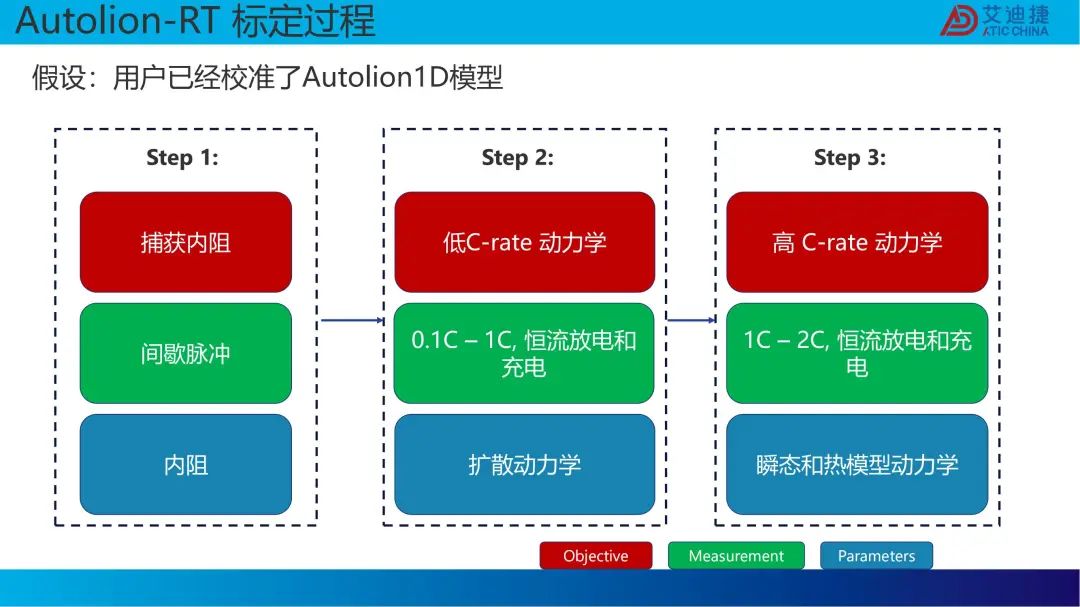 Autolion-RT 标定过程

艾迪捷
ATIC CHINA

假设：用户已经校准了Autolion1D模型

Step 1:

捕获内阻

间歇脉冲

内阻

Step 2:

低C-rate 动力学

0.1C – 1C, 恒流放电和充电

扩散动力学

Step 3:

高 C-rate 动力学

1C – 2C, 恒流放电和充电

瞬态和热模型动力学

Objective

Measurement

Parameters